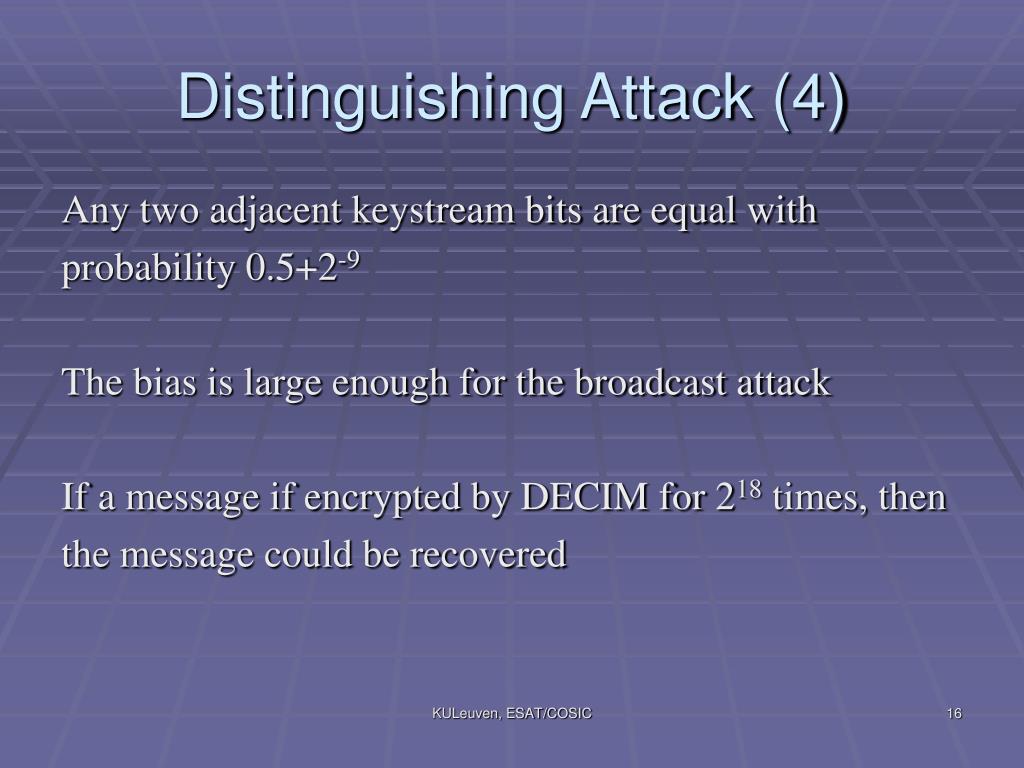 Distinguishing Attack (4)

Any two adjacent keystream bits are equal with probability $0.5+2^{-9}$

The bias is large enough for the broadcast attack

If a message if encrypted by DECIM for $2^{18}$ times, then the message could be recovered

KULeuven, ESAT/COSIC

16